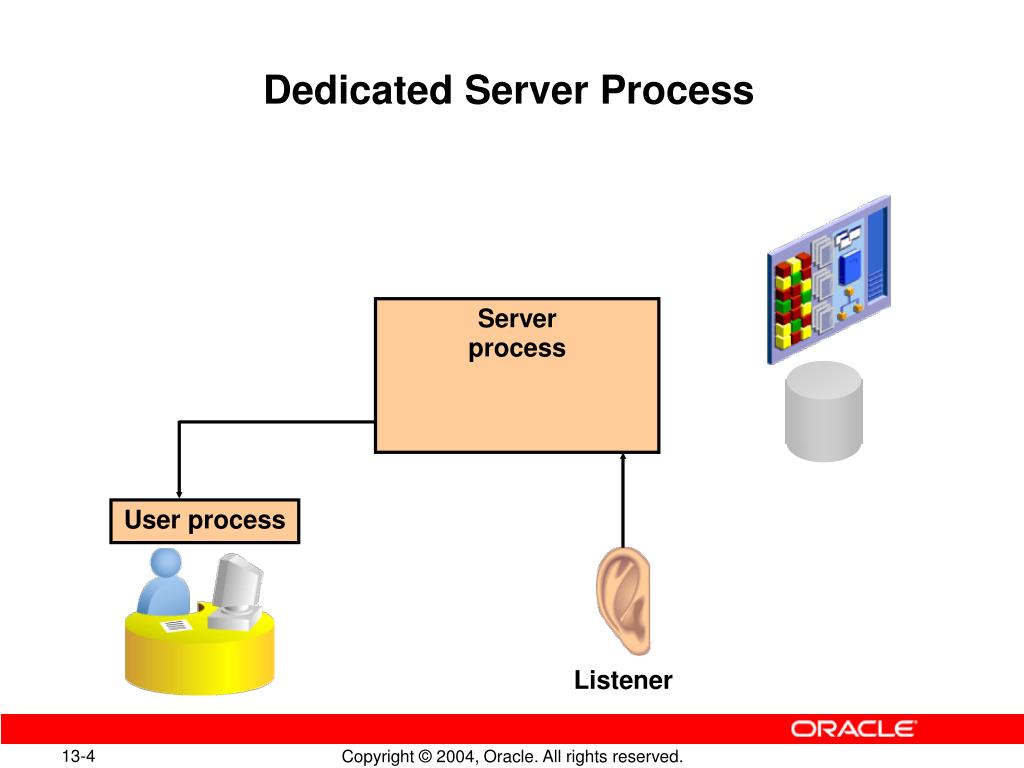 Dedicated Server Process

Server process

User process

Listener

ORACLE

13-4

Copyright © 2004, Oracle. All rights reserved.